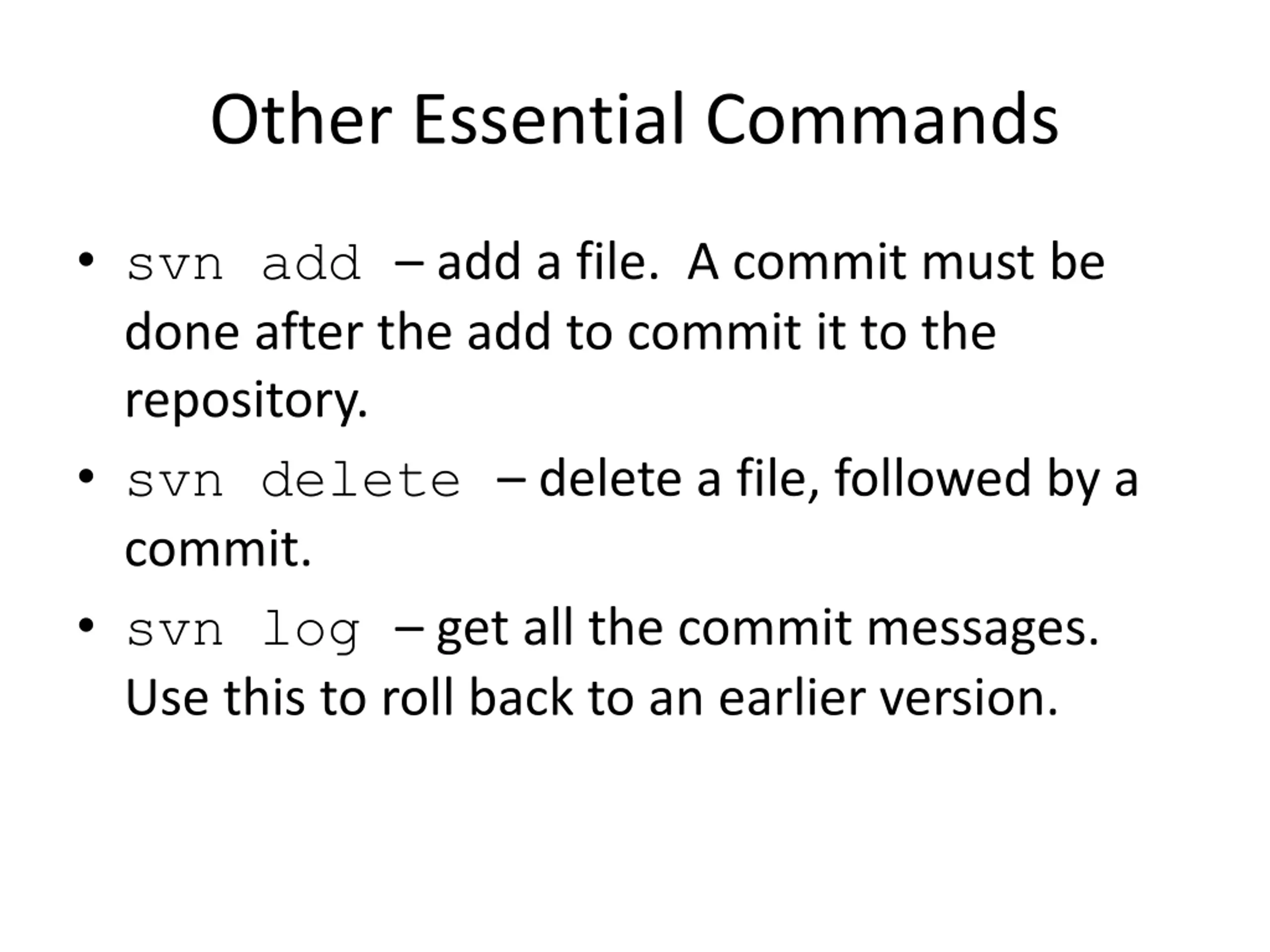 Other Essential Commands

• svn add – add a file. A commit must be done after the add to commit it to the repository.
• svn delete – delete a file, followed by a commit.
• svn log – get all the commit messages. Use this to roll back to an earlier version.